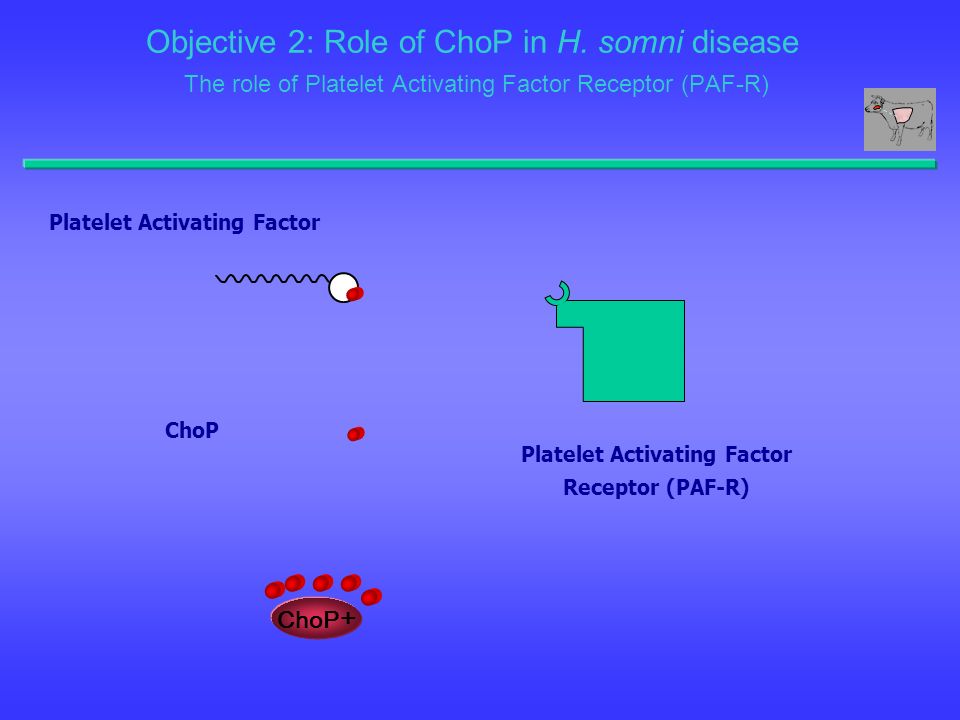 Objective 2: Role of ChoP in H. somni disease
The role of Platelet Activating Factor Receptor (PAF-R)

Platelet Activating Factor

ChoP

Platelet Activating Factor Receptor (PAF-R)

ChoP+